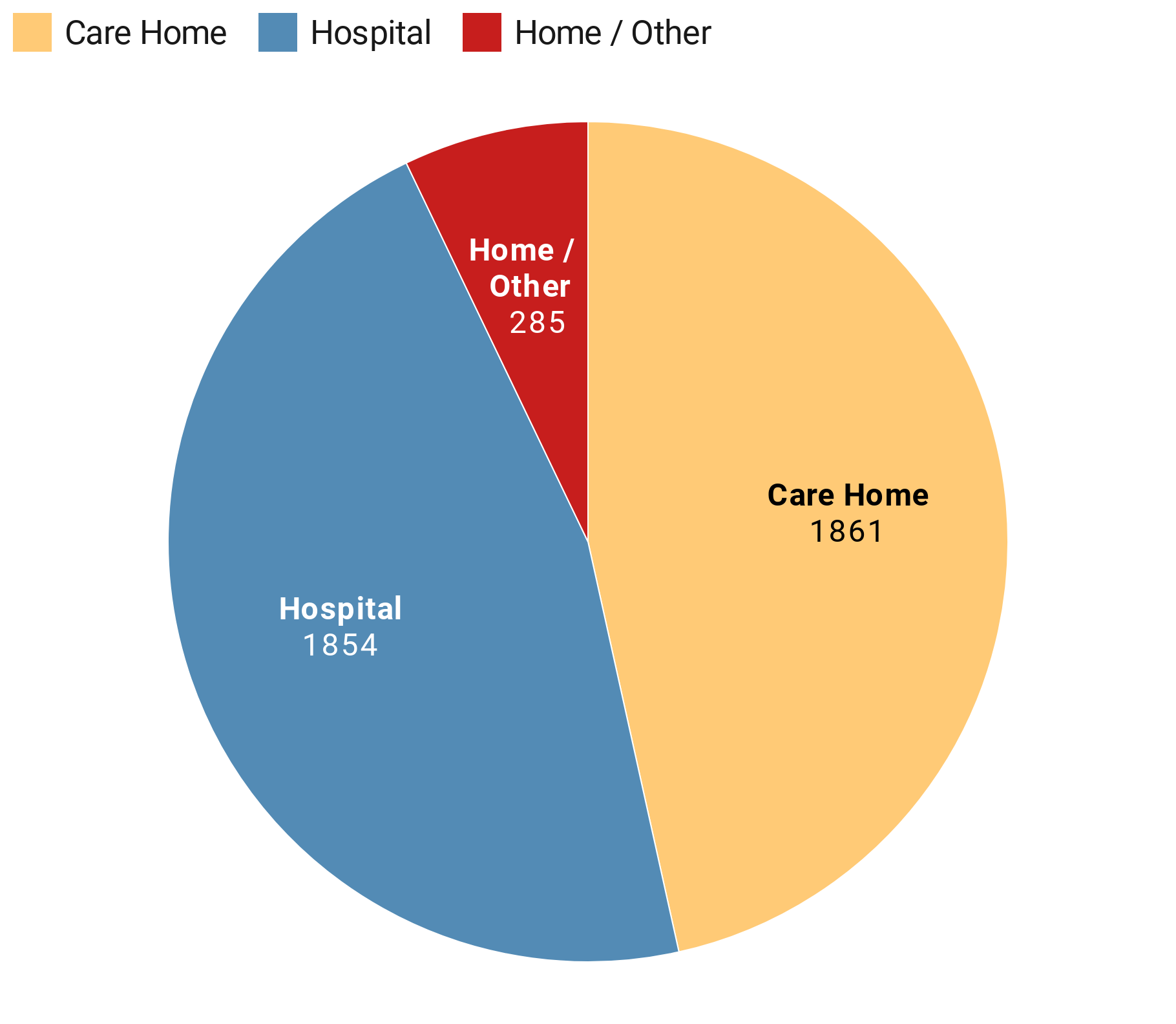 Care Home Hospital Home / Other

Home / Other
285

Care Home
1861

Hospital
1854